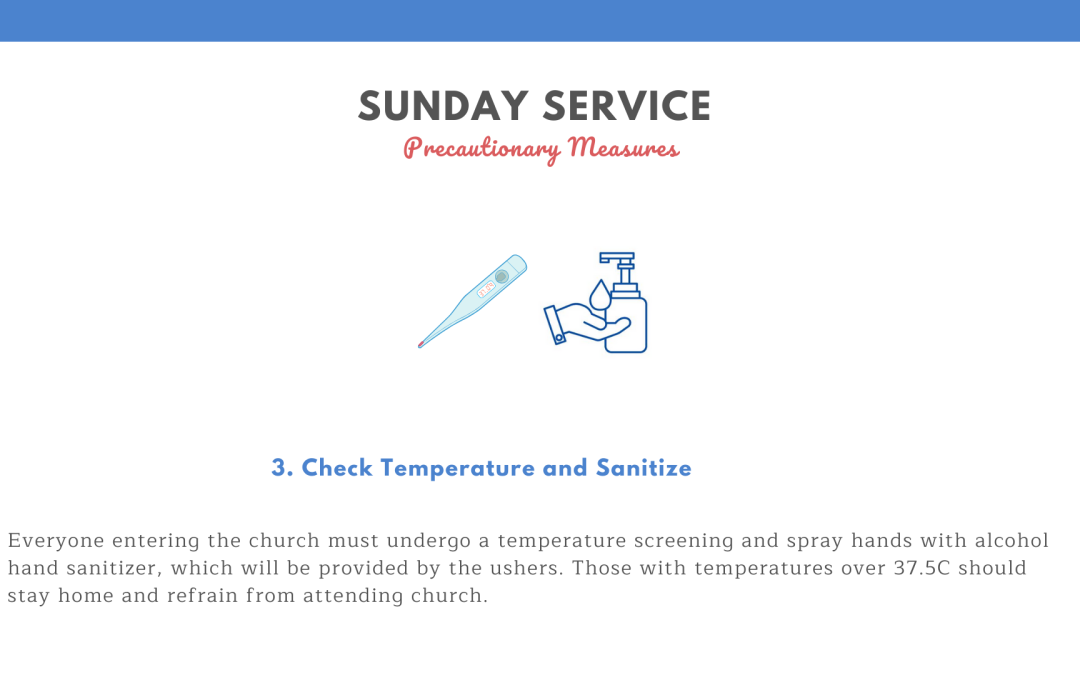 SUNDAY SERVICE
Precautionary Measures

3. Check Temperature and Sanitize

Everyone entering the church must undergo a temperature screening and spray hands with alcohol hand sanitizer, which will be provided by the ushers. Those with temperatures over 37.5C should stay home and refrain from attending church.